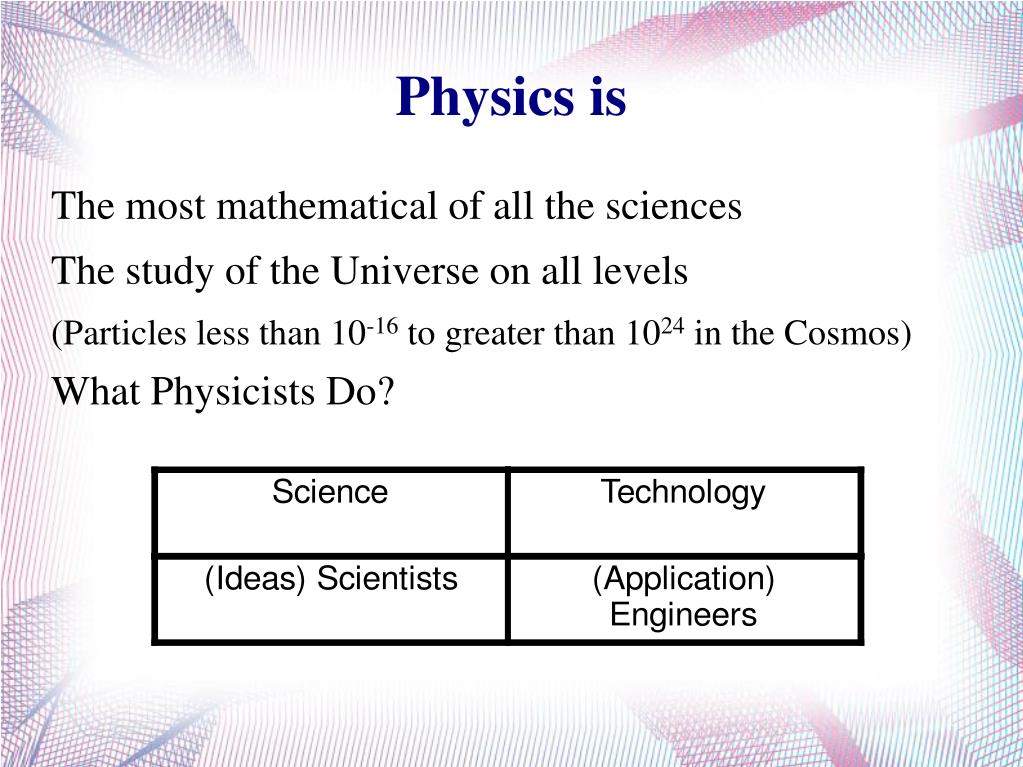 Physics is

The most mathematical of all the sciences

The study of the Universe on all levels

(Particles less than $10^{-16}$ to greater than $10^{24}$ in the Cosmos)

What Physicists Do?

| Science | Technology |
|---|---|
| (Ideas) Scientists | (Application) Engineers |